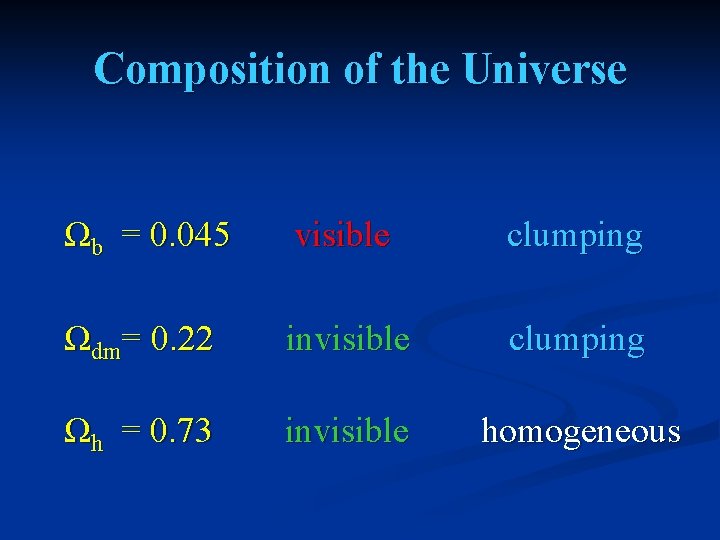 Composition of the Universe

$\Omega_b = 0.045$ visible clumping

$\Omega_{dm} = 0.22$ invisible clumping

$\Omega_h = 0.73$ invisible homogeneous